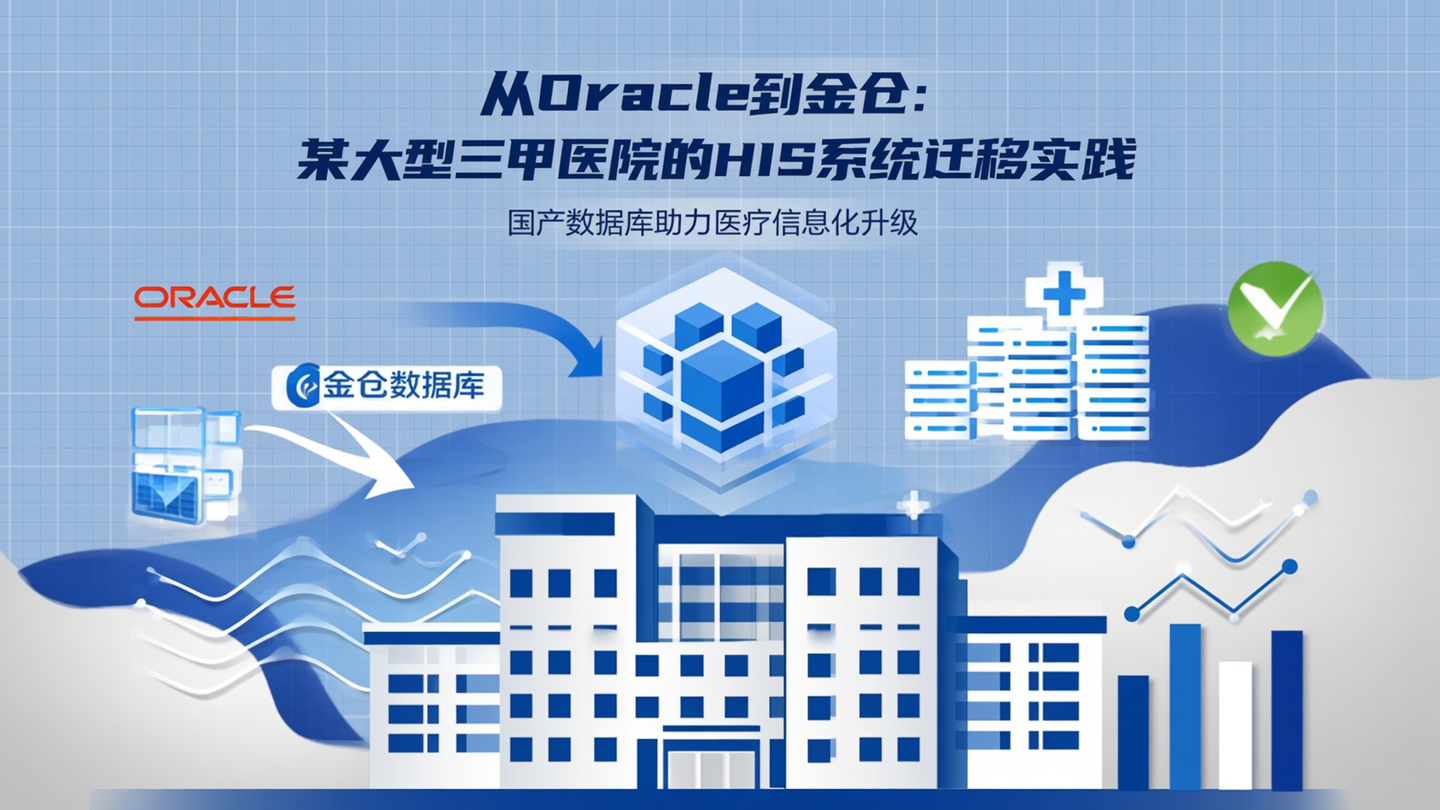 从Oracle到金仓：
某大型三甲医院的HIS系统迁移实践

国产数据库助力医疗信息化升级

ORACLE

金仓数据库